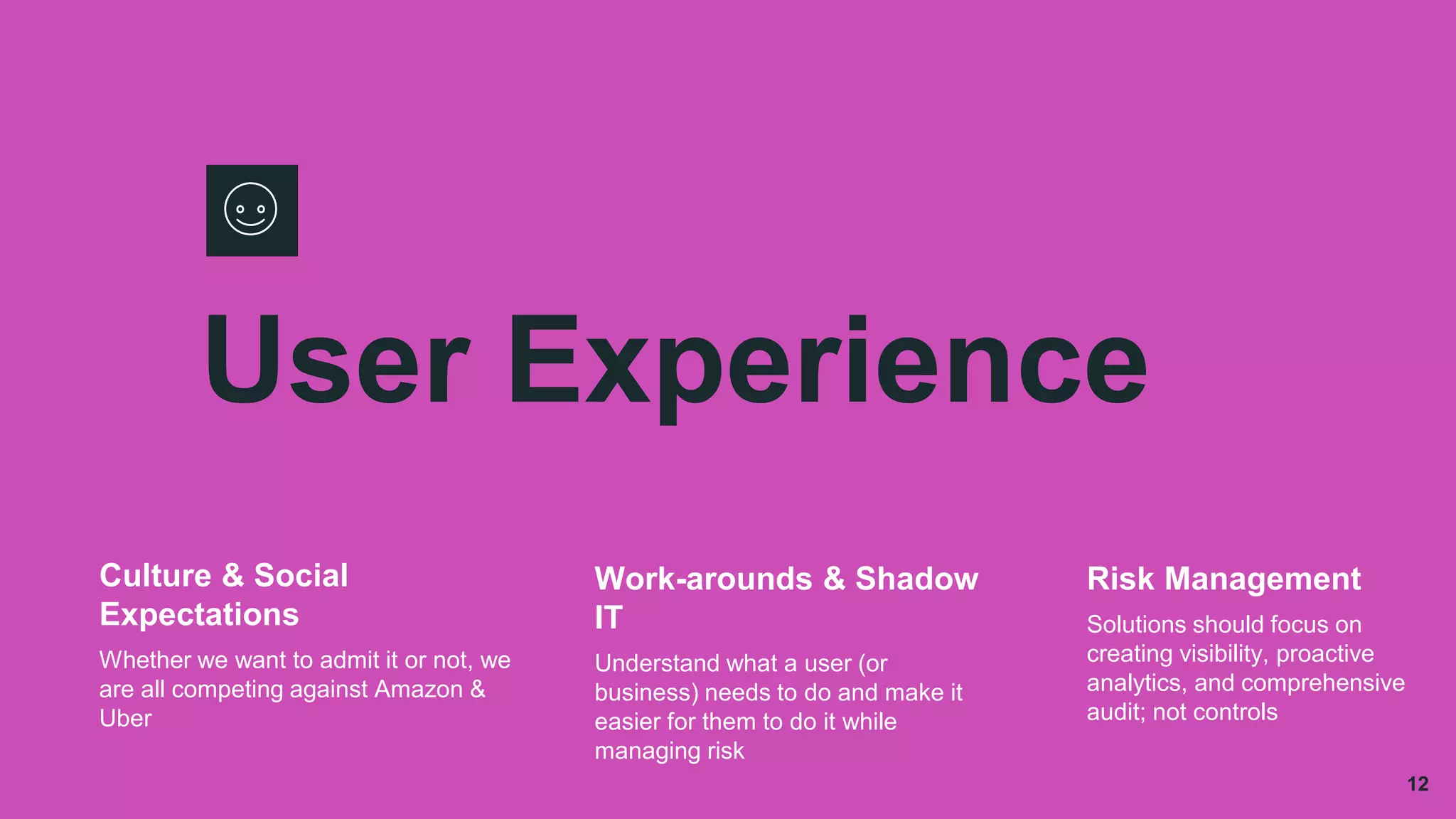 User Experience

Culture & Social Expectations

Whether we want to admit it or not, we are all competing against Amazon & Uber

Work-arounds & Shadow IT

Understand what a user (or business) needs to do and make it easier for them to do it while managing risk

Risk Management

Solutions should focus on creating visibility, proactive analytics, and comprehensive audit; not controls

12